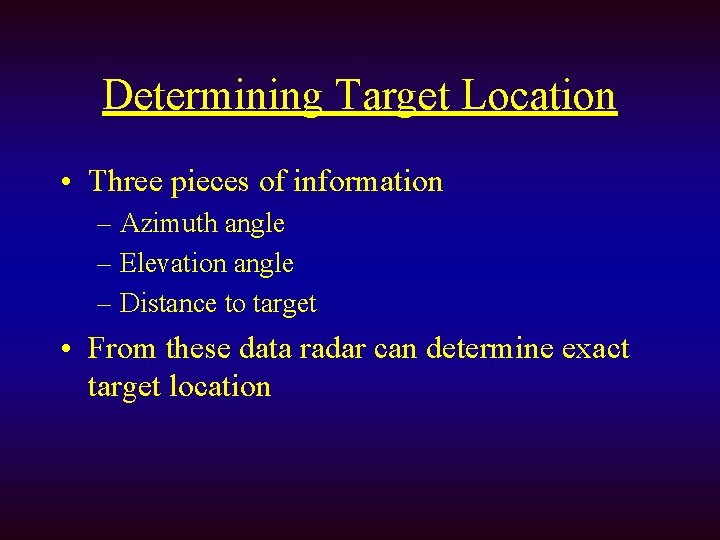 Determining Target Location

• Three pieces of information
– Azimuth angle
– Elevation angle
– Distance to target

• From these data radar can determine exact target location